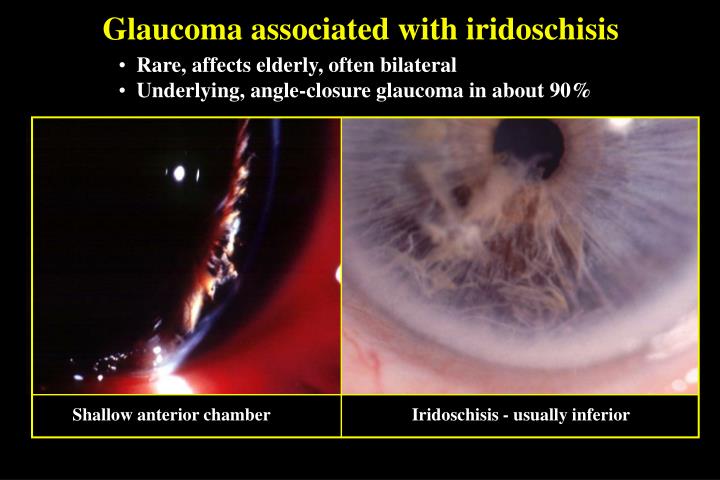 Glaucoma associated with iridoschisis

• Rare, affects elderly, often bilateral
• Underlying, angle-closure glaucoma in about 90%

Shallow anterior chamber

Iridoschisis - usually inferior